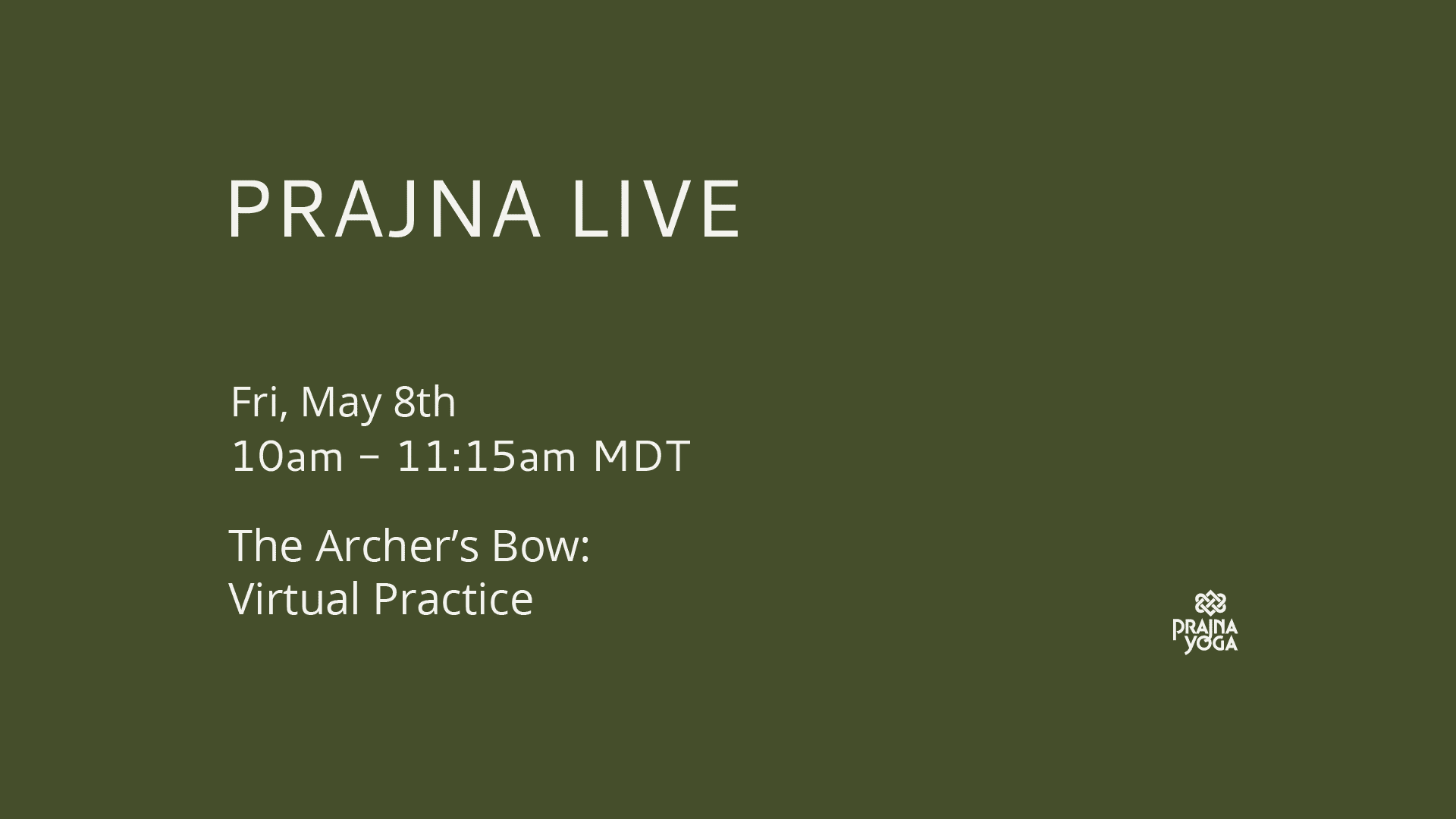 PRAJNA LIVE

Fri, May 8th
10am – 11:15am MDT

The Archer's Bow:
Virtual Practice

PRAJNA YOGA